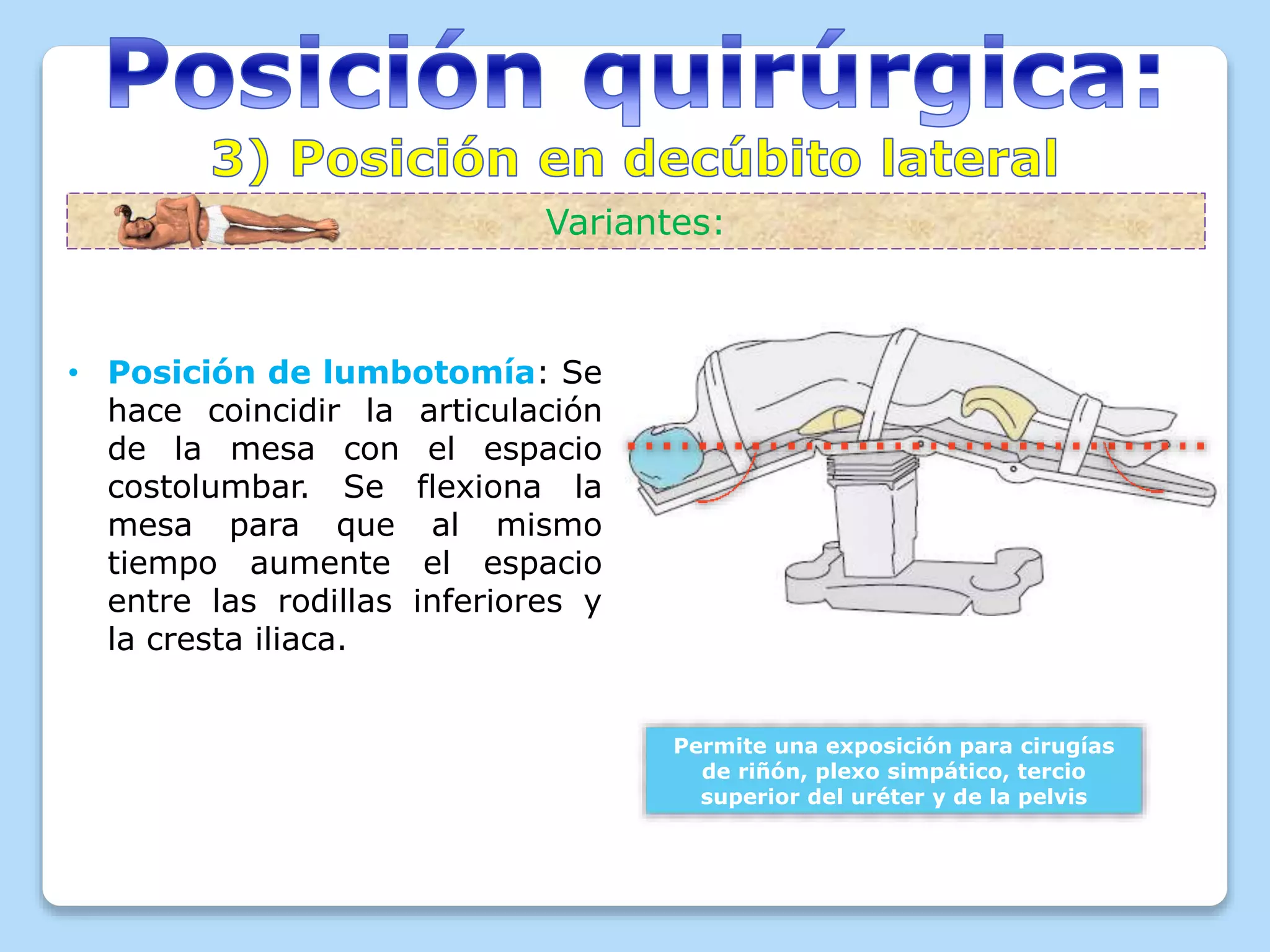 Posición quirúrgica:

3) Posición en decúbito lateral

Variantes:

• Posición de lumbotomía: Se hace coincidir la articulación de la mesa con el espacio costolumbar. Se flexiona la mesa para que al mismo tiempo aumente el espacio entre las rodillas inferiores y la cresta iliaca.

Permite una exposición para cirugías de riñón, plexo simpático, tercio superior del uréter y de la pelvis